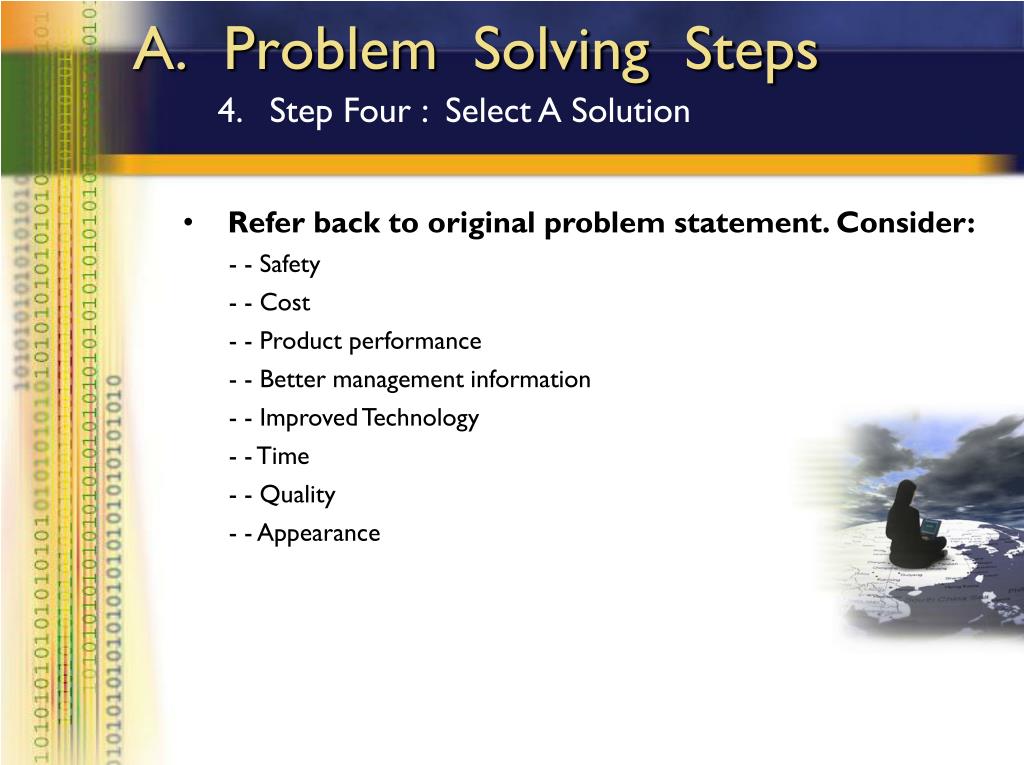 A. Problem Solving Steps
4. Step Four : Select A Solution

• Refer back to original problem statement. Consider:
- - Safety
- - Cost
- - Product performance
- - Better management information
- - Improved Technology
- - Time
- - Quality
- - Appearance